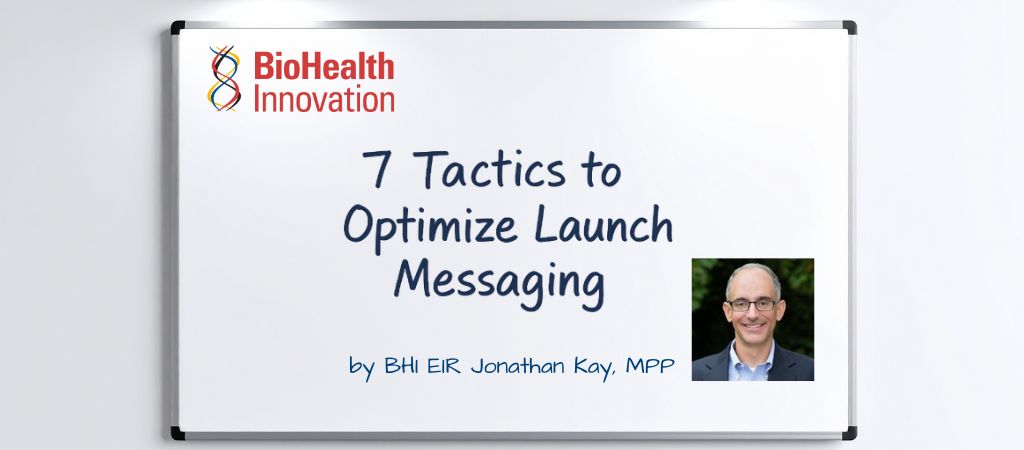 BioHealth Innovation

7 Tactics to Optimize Launch Messaging

by BHI EIR Jonathan Kay, MPP